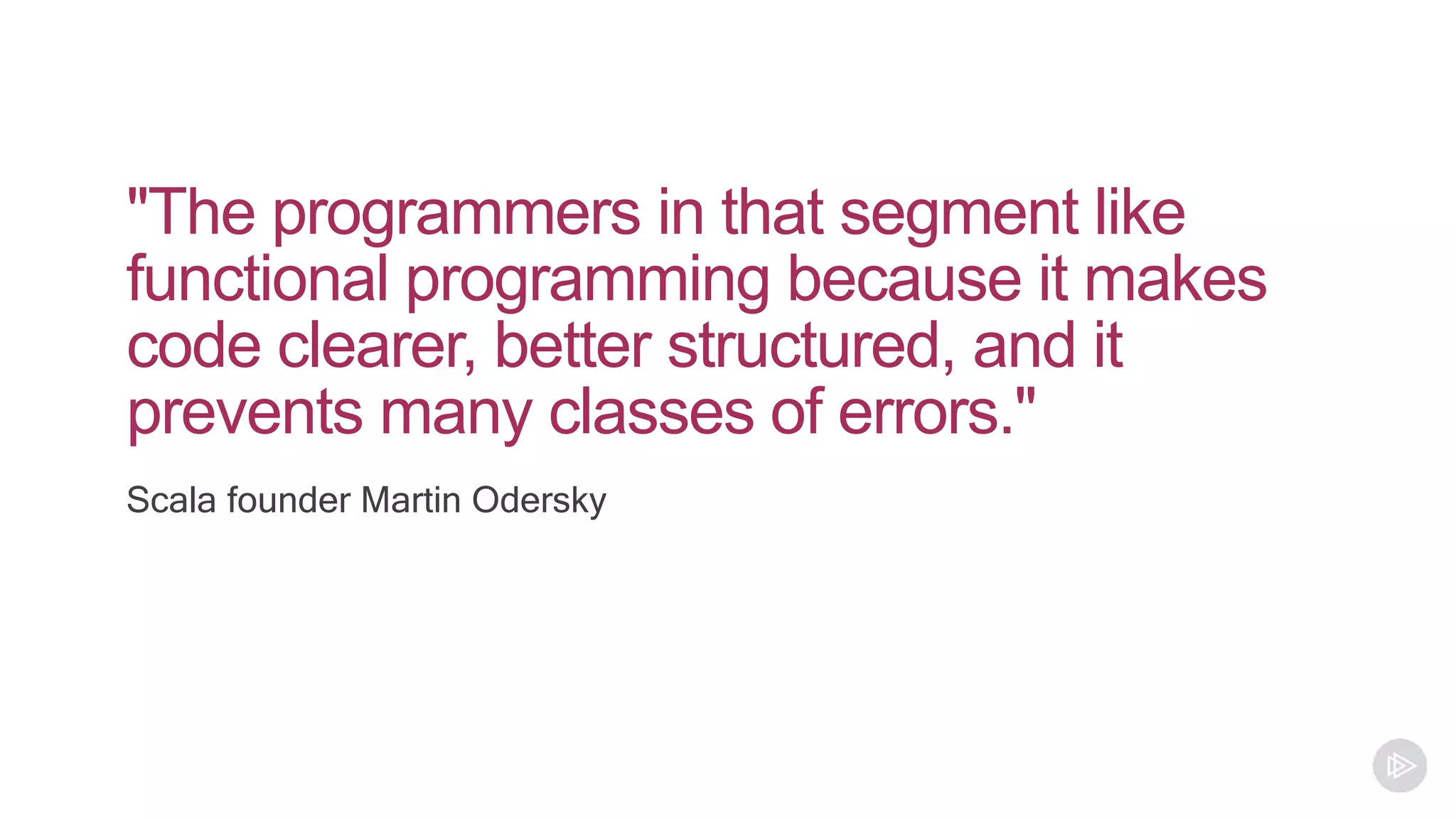 "The programmers in that segment like functional programming because it makes code clearer, better structured, and it prevents many classes of errors."

Scala founder Martin Odersky